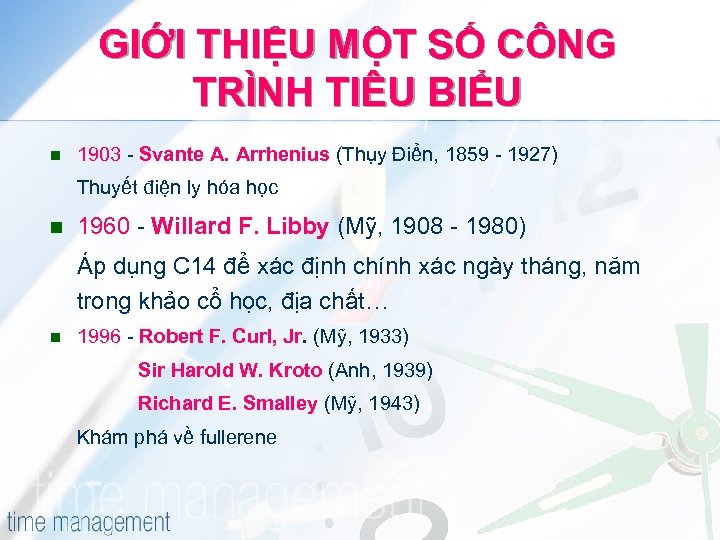 GIỚI THIỆU MỘT SỐ CÔNG TRÌNH TIÊU BIỂU

1903 - Svante A. Arrhenius (Thụy Điển, 1859 - 1927)
Thuyết điện ly hóa học

1960 - Willard F. Libby (Mỹ, 1908 - 1980)
Áp dụng C14 để xác định chính xác ngày tháng, năm trong khảo cổ học, địa chất…

1996 - Robert F. Curl, Jr. (Mỹ, 1933)
Sir Harold W. Kroto (Anh, 1939)
Richard E. Smalley (Mỹ, 1943)
Khám phá về fullerene

time management

time management